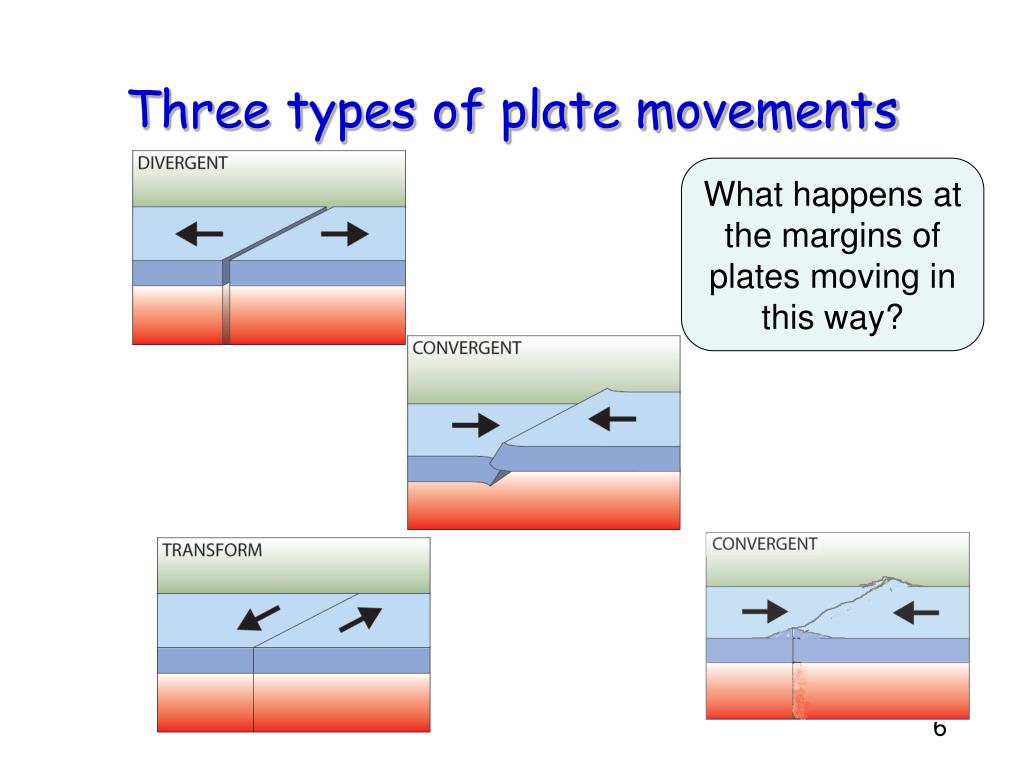 Three types of plate movements

DIVERGENT

What happens at the margins of plates moving in this way?

CONVERGENT

TRANSFORM

CONVERGENT

6